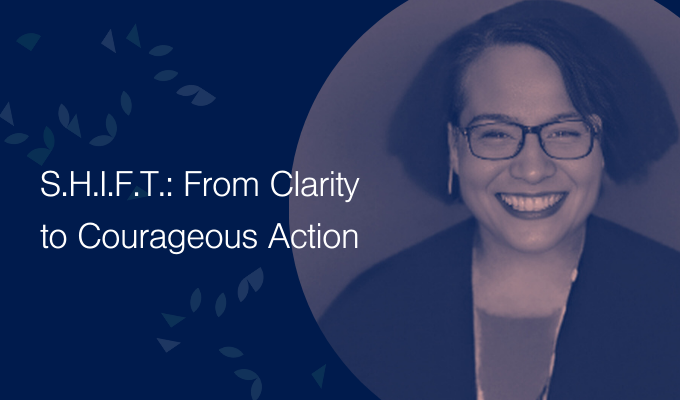 S.H.I.F.T.: From Clarity to Courageous Action